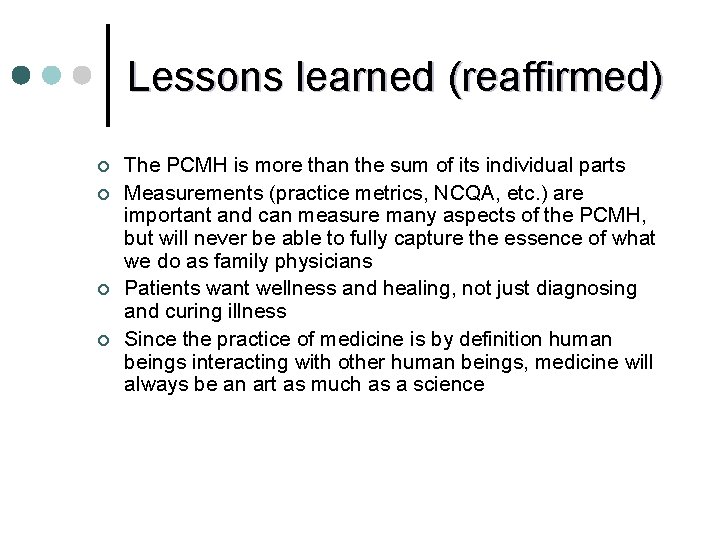 Lessons learned (reaffirmed)

- The PCMH is more than the sum of its individual parts
- Measurements (practice metrics, NCQA, etc.) are important and can measure many aspects of the PCMH, but will never be able to fully capture the essence of what we do as family physicians
- Patients want wellness and healing, not just diagnosing and curing illness
- Since the practice of medicine is by definition human beings interacting with other human beings, medicine will always be an art as much as a science